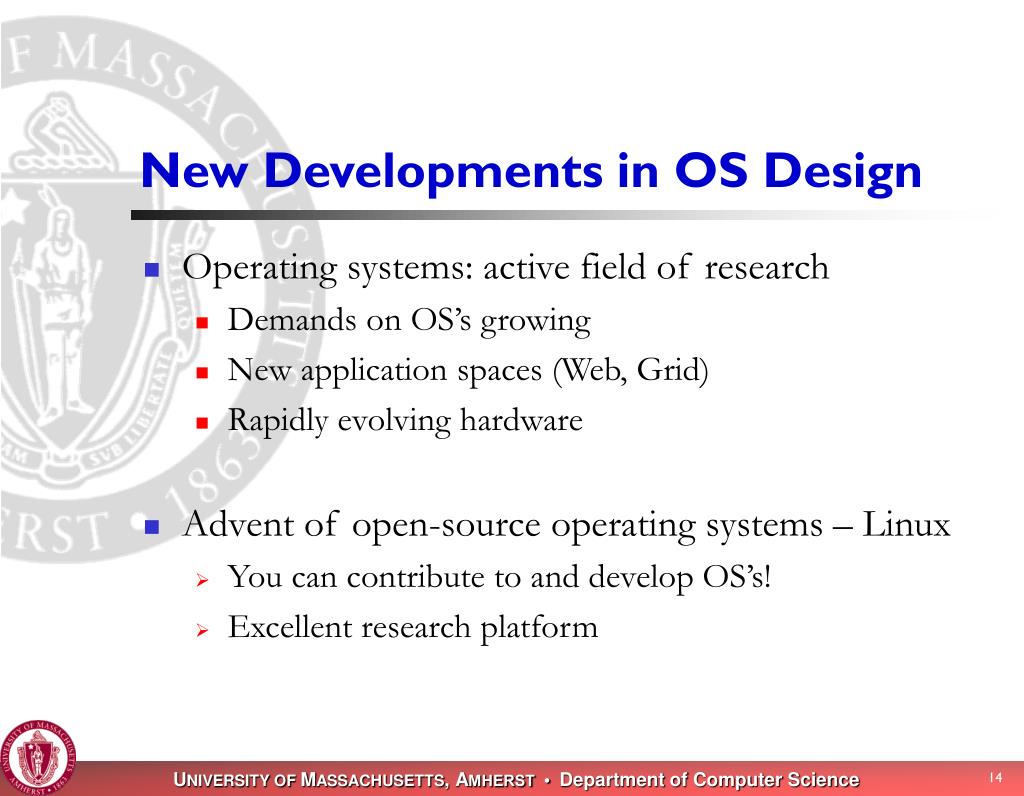 New Developments in OS Design

- Operating systems: active field of research
  - Demands on OS's growing
  - New application spaces (Web, Grid)
  - Rapidly evolving hardware

- Advent of open-source operating systems – Linux
  - You can contribute to and develop OS's!
  - Excellent research platform

UNIVERSITY OF MASSACHUSETTS, AMHERST • Department of Computer Science

14